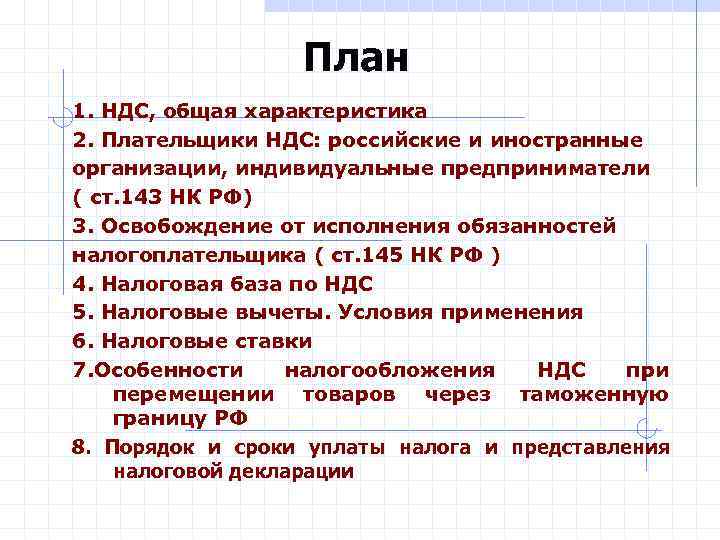 План

1. НДС, общая характеристика

2. Плательщики НДС: российские и иностранные организации, индивидуальные предприниматели ( ст.143 НК РФ)

3. Освобождение от исполнения обязанностей налогоплательщика ( ст.145 НК РФ )

4. Налоговая база по НДС

5. Налоговые вычеты. Условия применения

6. Налоговые ставки

7.Особенности налогообложения НДС при перемещении товаров через таможенную границу РФ

8. Порядок и сроки уплаты налога и представления налоговой декларации